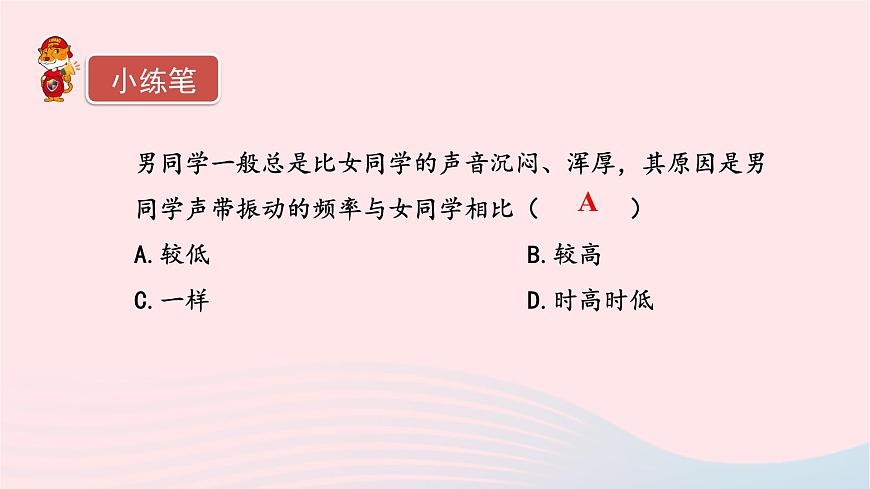 小练笔

男同学一般总是比女同学的声音沉闷、浑厚，其原因是男同学声带振动的频率与女同学相比（ A ）

A.较低
B.较高
C.一样
D.时高时低